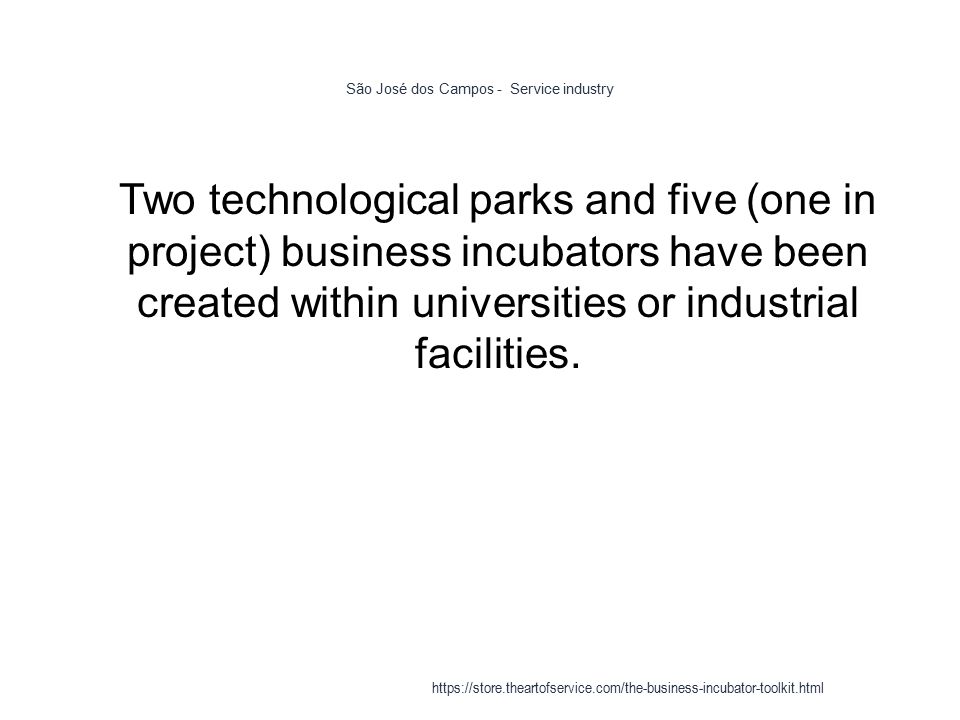 São José dos Campos - Service industry

Two technological parks and five (one in project) business incubators have been created within universities or industrial facilities.

https://store.theartofservice.com/the-business-incubator-toolkit.html